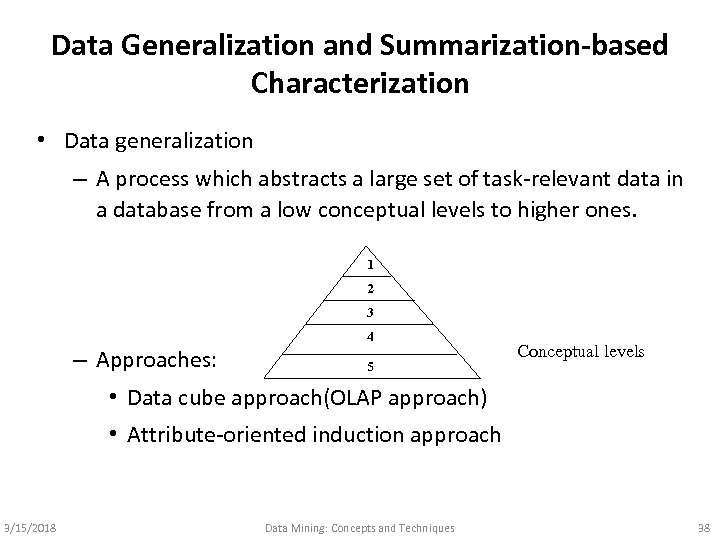 Data Generalization and Summarization-based Characterization

• Data generalization

– A process which abstracts a large set of task-relevant data in a database from a low conceptual levels to higher ones.

1
2
3
4
5

Conceptual levels

– Approaches:

• Data cube approach(OLAP approach)

• Attribute-oriented induction approach

3/15/2018 Data Mining: Concepts and Techniques 38